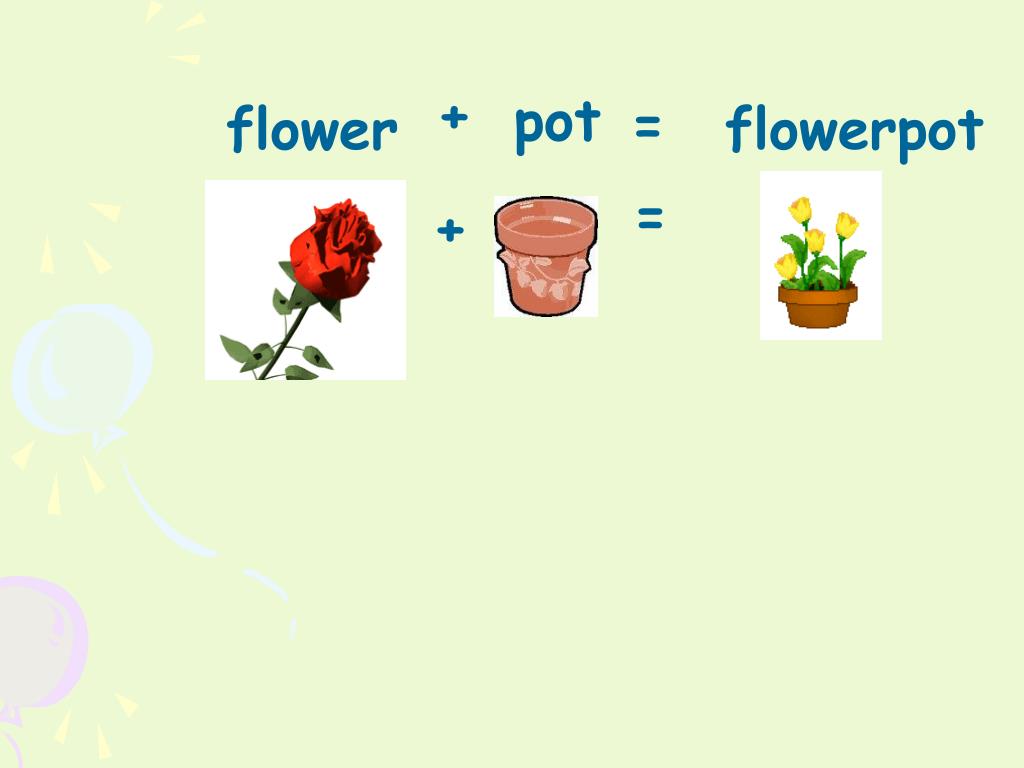 flower + pot = flowerpot

+ =